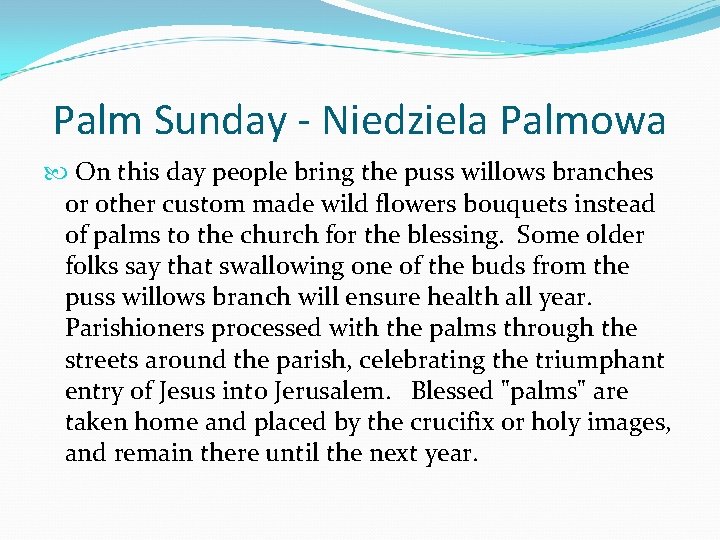 Palm Sunday - Niedziela Palmowa

On this day people bring the puss willows branches or other custom made wild flowers bouquets instead of palms to the church for the blessing. Some older folks say that swallowing one of the buds from the puss willows branch will ensure health all year. Parishioners processed with the palms through the streets around the parish, celebrating the triumphant entry of Jesus into Jerusalem. Blessed "palms" are taken home and placed by the crucifix or holy images, and remain there until the next year.